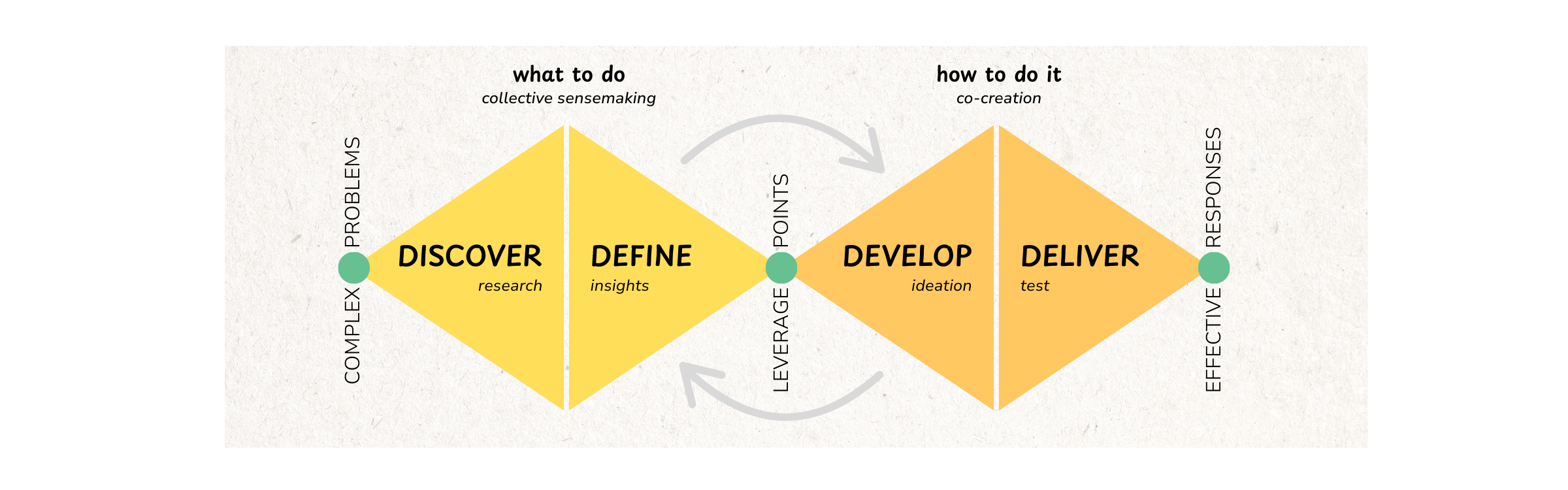 what to do
collective sensemaking

how to do it
co-creation

COMPLEX PROBLEMS

DISCOVER
research

DEFINE
insights

LEVERAGE POINTS

DEVELOP
ideation

DELIVER
test

EFFECTIVE RESPONSES